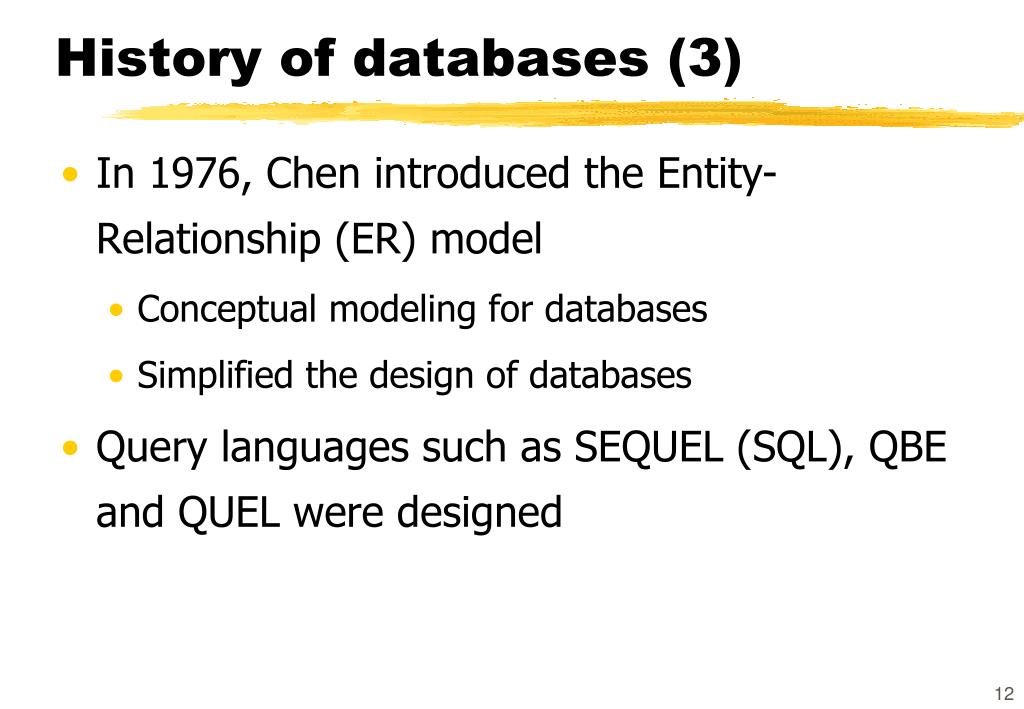 History of databases (3)

• In 1976, Chen introduced the Entity-Relationship (ER) model
  • Conceptual modeling for databases
  • Simplified the design of databases
• Query languages such as SEQUEL (SQL), QBE and QUEL were designed

12